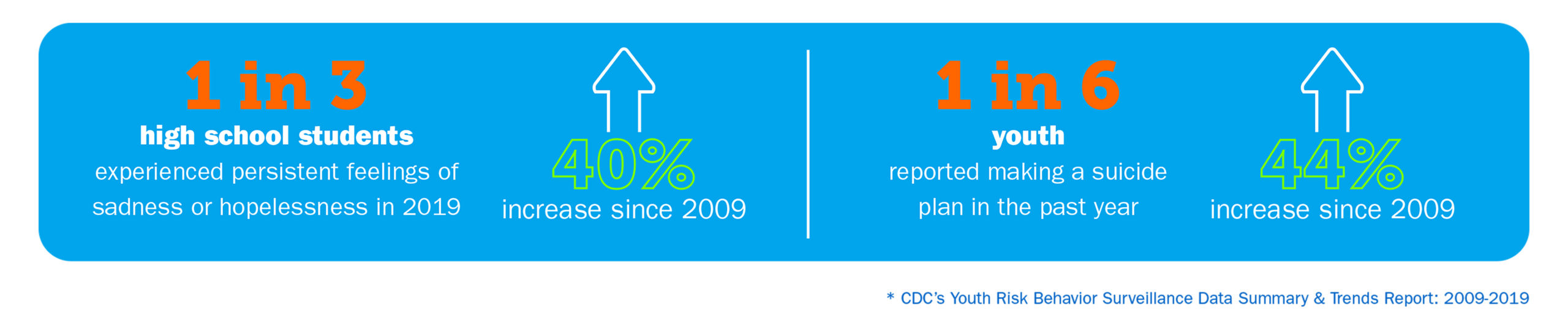 1 in 3
high school students
experienced persistent feelings of sadness or hopelessness in 2019

40%
increase since 2009

1 in 6
youth
reported making a suicide plan in the past year

44%
increase since 2009

* CDC's Youth Risk Behavior Surveillance Data Summary & Trends Report: 2009-2019